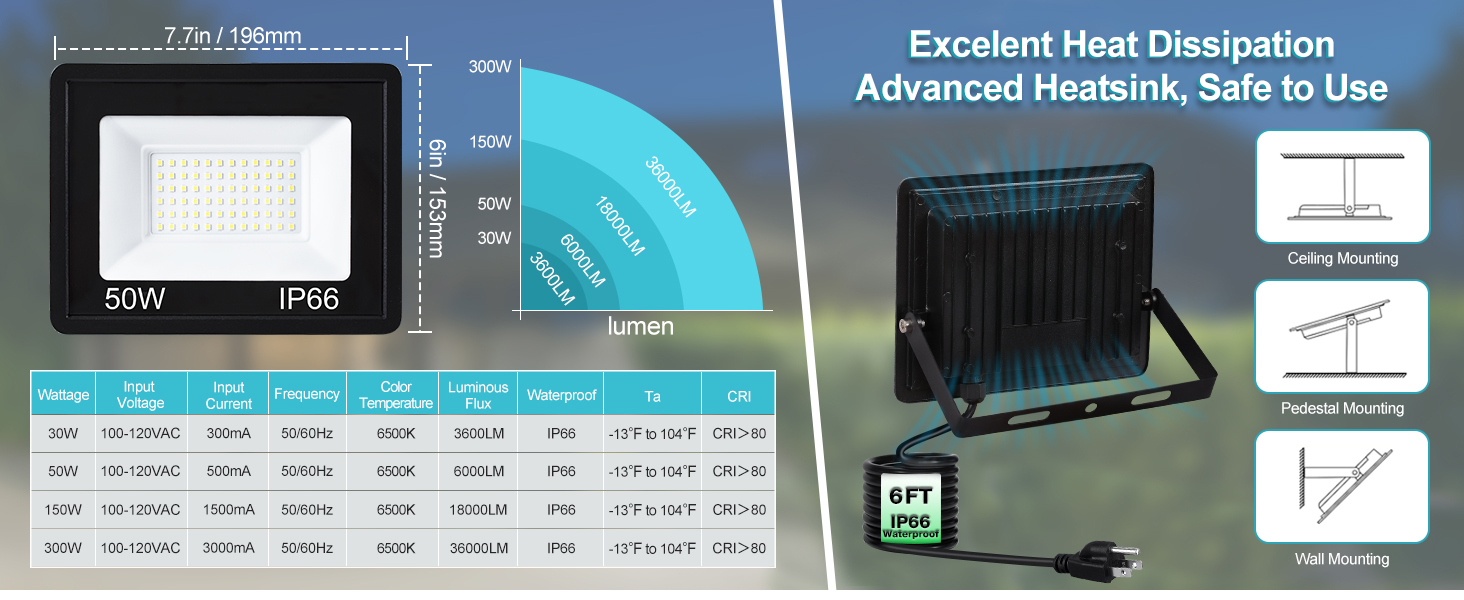 7.7in / 196mm

6in / 153mm

50W IP66

300W
150W
50W
30W

36000LM
18000LM
6000LM
3600LM

lumen

| Wattage | Input Voltage | Input Current | Frequency | Color Temperature | Luminous Flux | Waterproof | Ta | CRI |
|---|---|---|---|---|---|---|---|---|
| 30W | 100-120VAC | 300mA | 50/60Hz | 6500K | 3600LM | IP66 | -13°F to 104°F | CRI>80 |
| 50W | 100-120VAC | 500mA | 50/60Hz | 6500K | 6000LM | IP66 | -13°F to 104°F | CRI>80 |
| 150W | 100-120VAC | 1500mA | 50/60Hz | 6500K | 18000LM | IP66 | -13°F to 104°F | CRI>80 |
| 300W | 100-120VAC | 3000mA | 50/60Hz | 6500K | 36000LM | IP66 | -13°F to 104°F | CRI>80 |

Excelent Heat Dissipation
Advanced Heatsink, Safe to Use

6FT
IP66
Waterproof

Ceiling Mounting

Pedestal Mounting

Wall Mounting